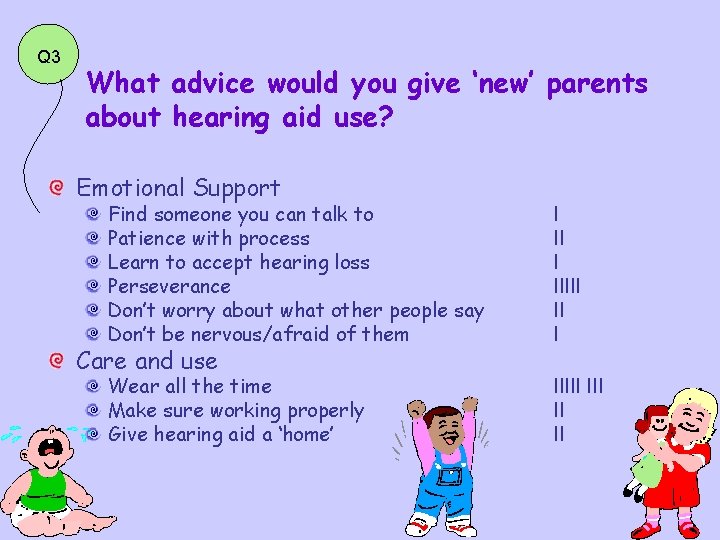 Q3

What advice would you give 'new' parents about hearing aid use?

Emotional Support

Find someone you can talk to I

Patience with process II

Learn to accept hearing loss I

Perseverance IIIII

Don't worry about what other people say II

Don't be nervous/afraid of them I

Care and use

Wear all the time IIIII III

Make sure working properly II

Give hearing aid a 'home' II